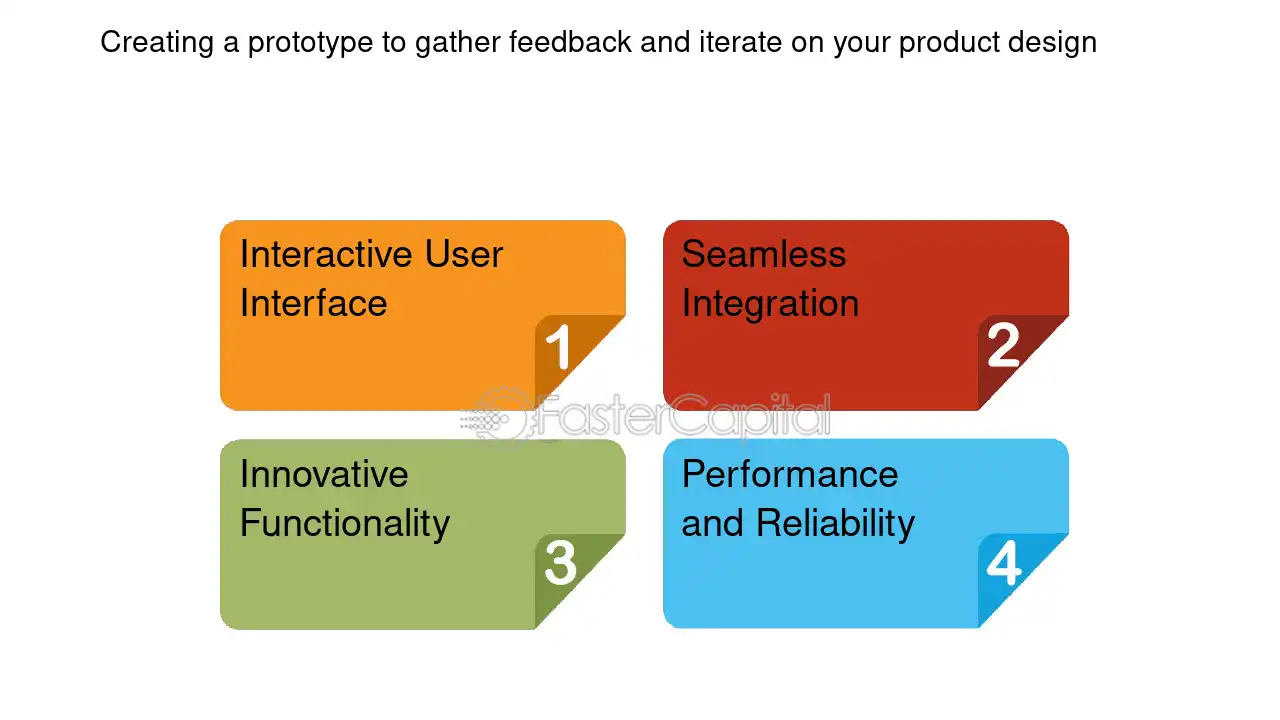 Creating a prototype to gather feedback and iterate on your product design

Interactive User Interface

1

Seamless Integration

2

Innovative Functionality

3

Performance and Reliability

4

FasterCapital